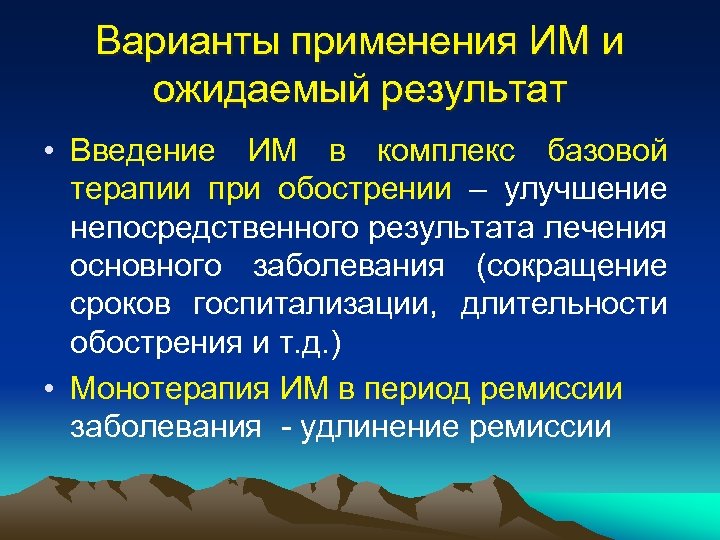 Варианты применения ИМ и ожидаемый результат

• Введение ИМ в комплекс базовой терапии при обострении – улучшение непосредственного результата лечения основного заболевания (сокращение сроков госпитализации, длительности обострения и т.д.)

• Монотерапия ИМ в период ремиссии заболевания - удлинение ремиссии